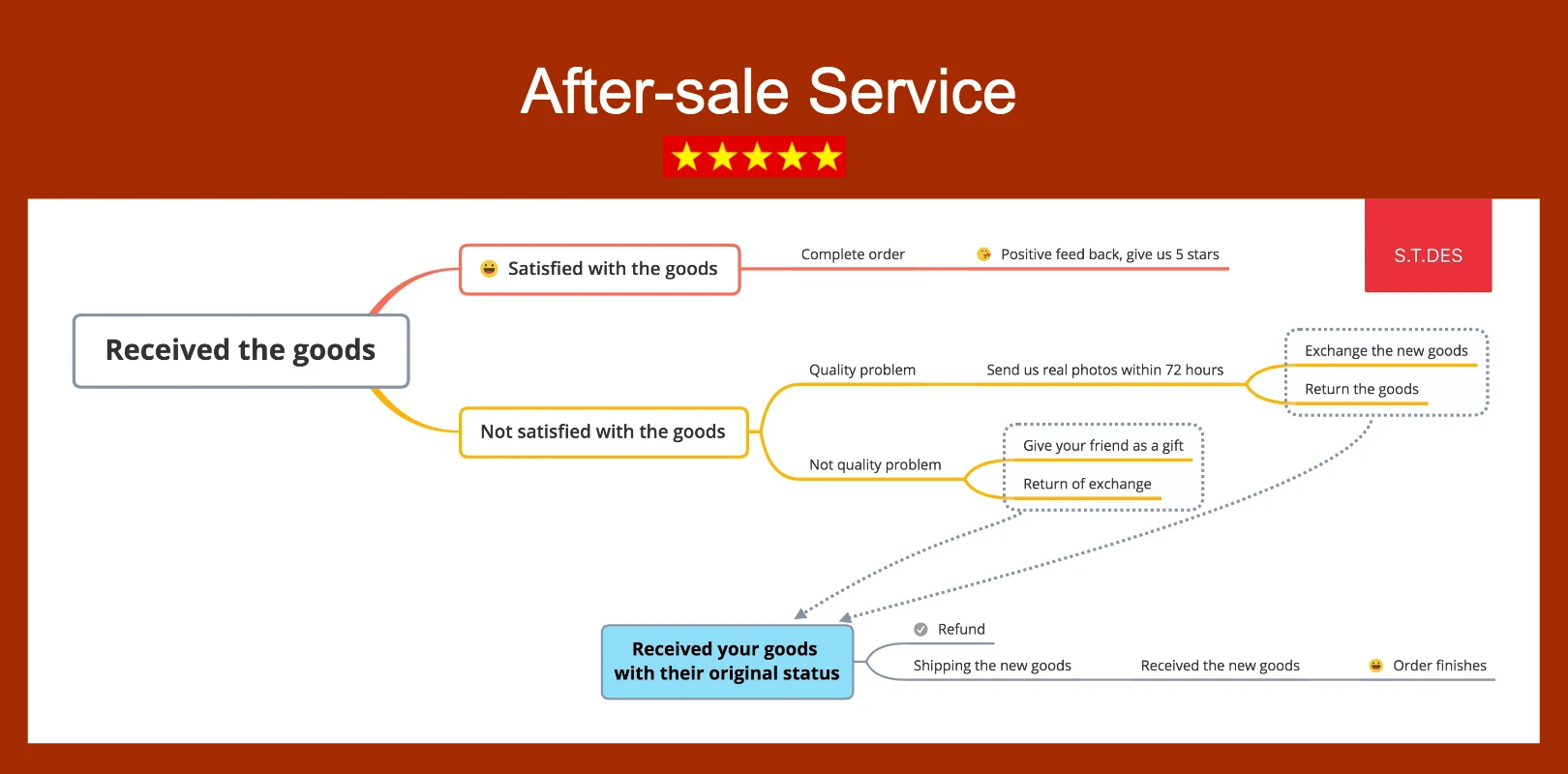 After-sale Service

★★★★★

S.T.DES

Received the goods

Satisfied with the goods

Complete order

Positive feed back, give us 5 stars

Not satisfied with the goods

Quality problem

Send us real photos within 72 hours

Exchange the new goods

Return the goods

Not quality problem

Give your friend as a gift

Return of exchange

Received your goods with their original status

Refund

Shipping the new goods

Received the new goods

Order finishes